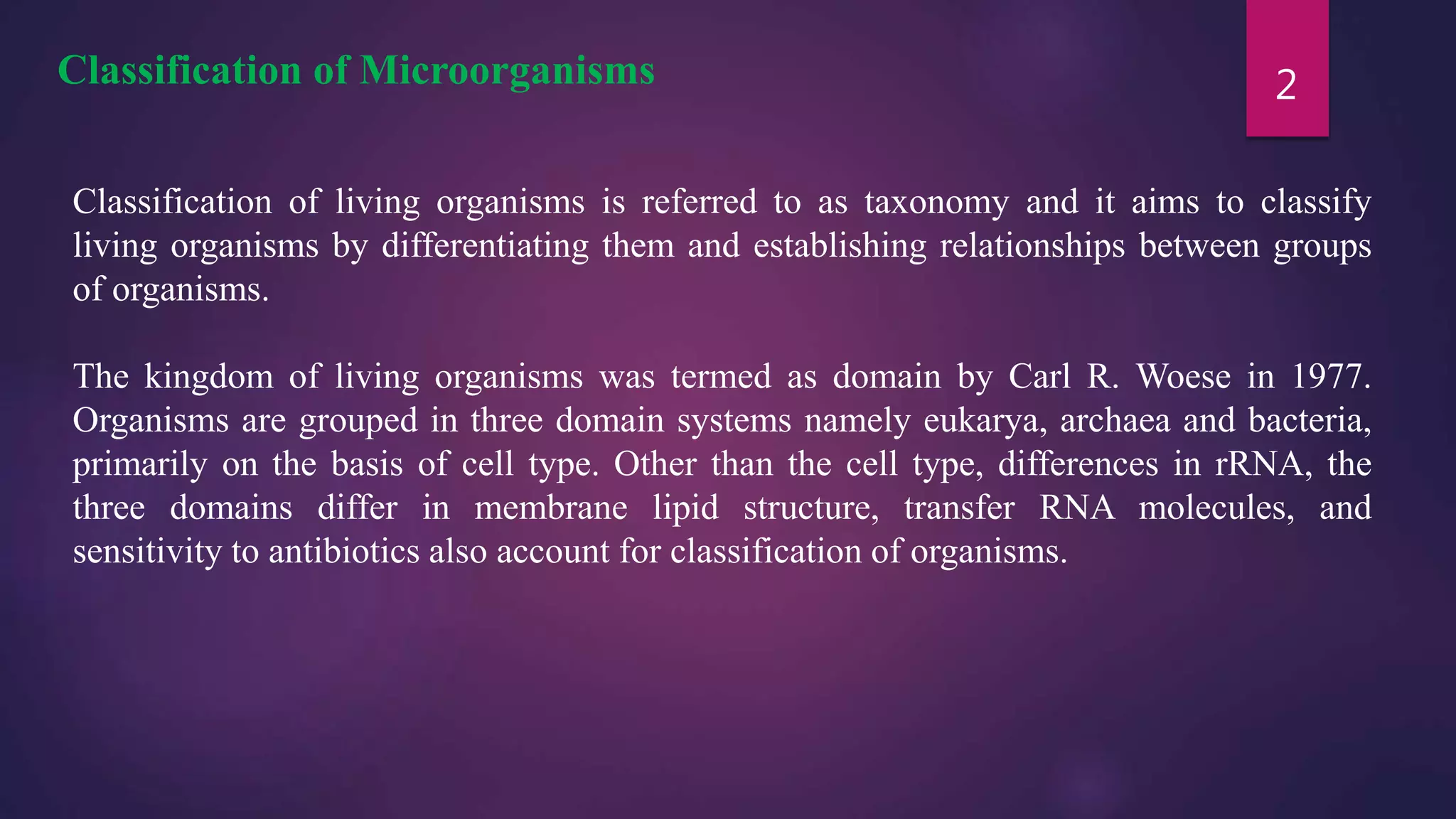 Classification of Microorganisms

2

Classification of living organisms is referred to as taxonomy and it aims to classify living organisms by differentiating them and establishing relationships between groups of organisms.

The kingdom of living organisms was termed as domain by Carl R. Woese in 1977. Organisms are grouped in three domain systems namely eukarya, archaea and bacteria, primarily on the basis of cell type. Other than the cell type, differences in rRNA, the three domains differ in membrane lipid structure, transfer RNA molecules, and sensitivity to antibiotics also account for classification of organisms.